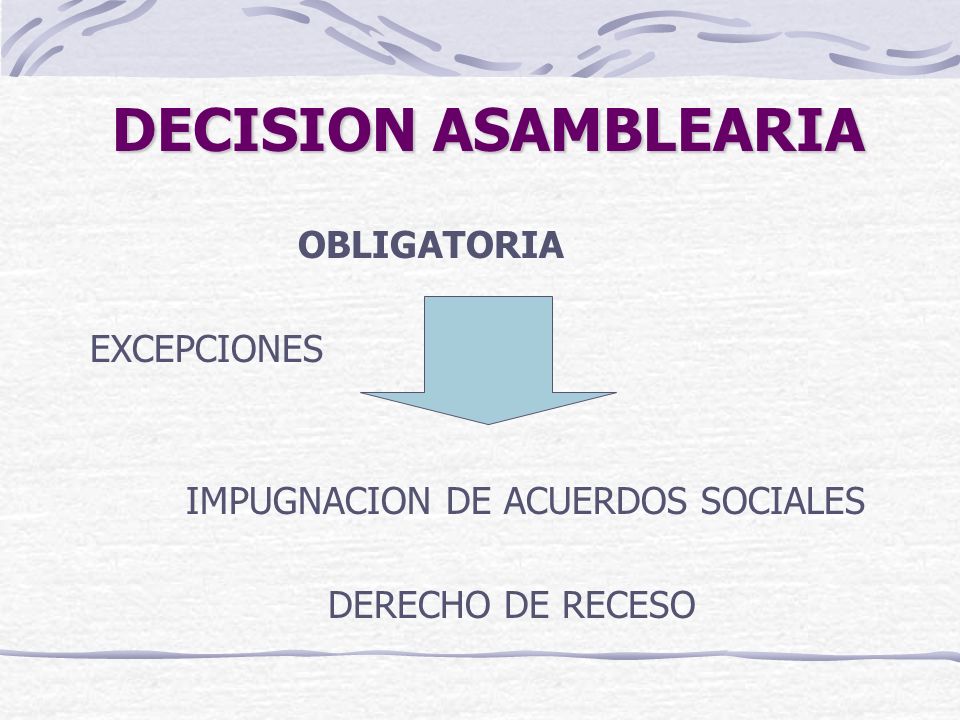 DECISION ASAMBLEARIA

OBLIGATORIA

EXCEPCIONES

IMPUGNACION DE ACUERDOS SOCIALES

DERECHO DE RECESO